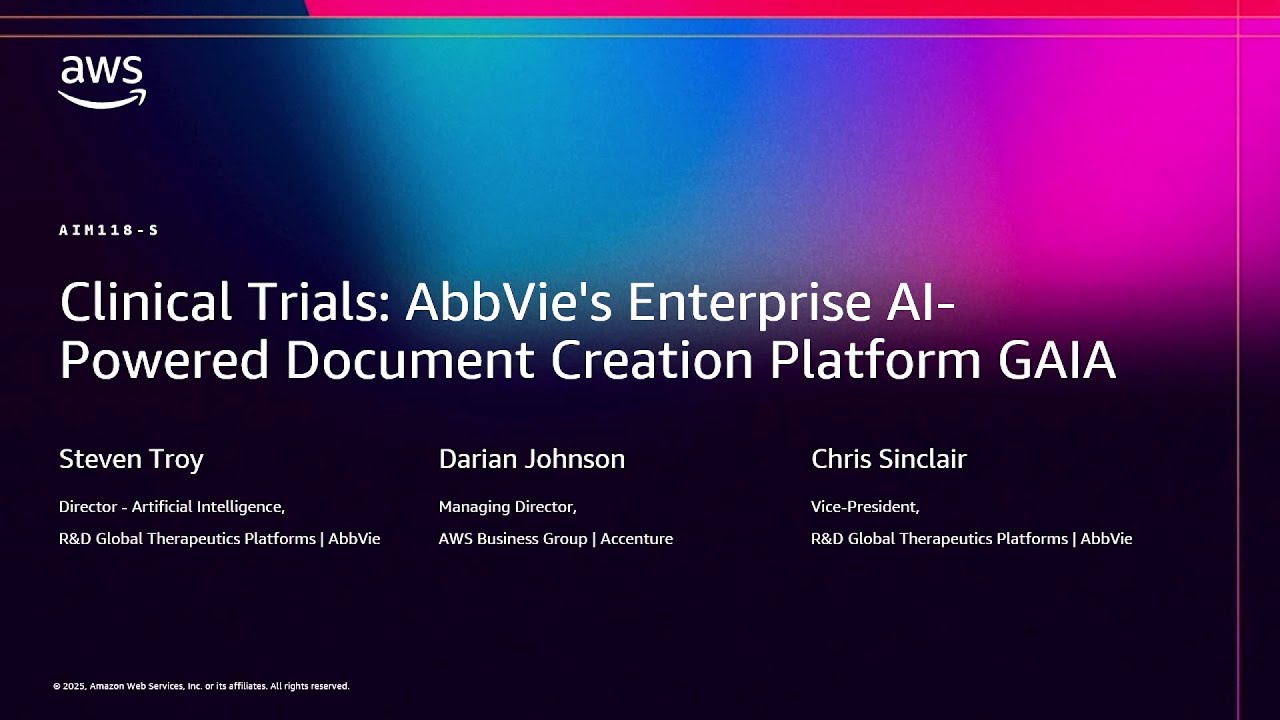 aws

AIM118-S

Clinical Trials: AbbVie's Enterprise AI-Powered Document Creation Platform GAIA

Steven Troy

Director - Artificial Intelligence,

R&D Global Therapeutics Platforms | AbbVie

Darian Johnson

Managing Director,

AWS Business Group | Accenture

Chris Sinclair

Vice-President,

R&D Global Therapeutics Platforms | AbbVie

© 2025, Amazon Web Services, Inc. or its affiliates. All rights reserved.